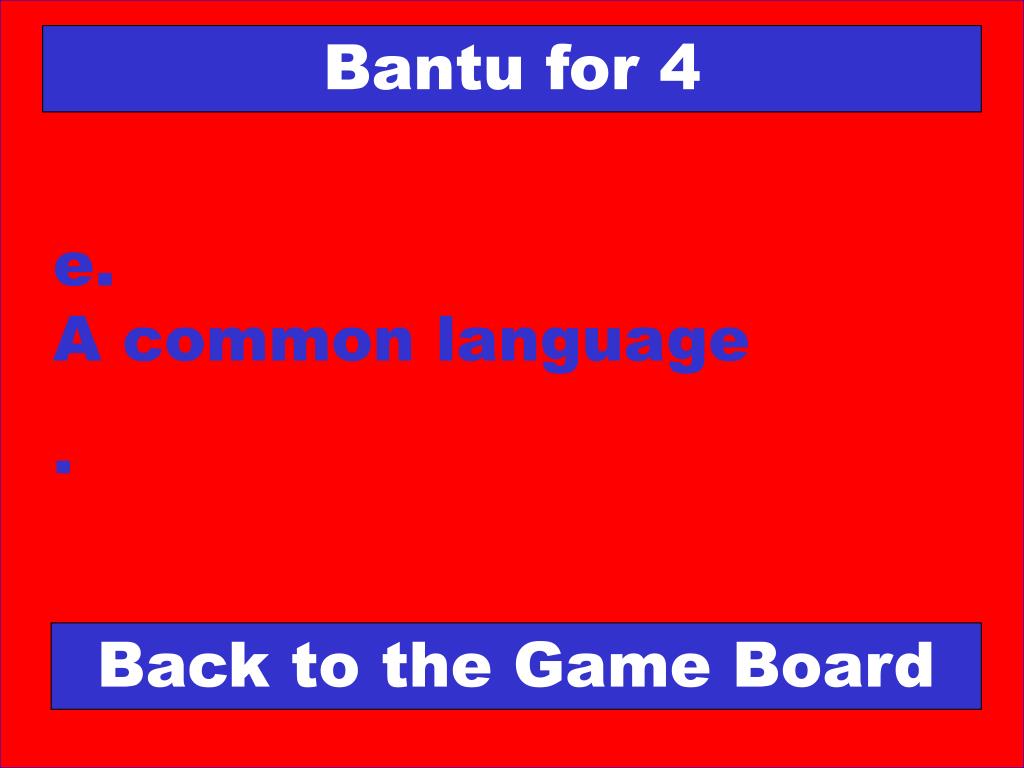 Bantu for 4

e.
A common language
.

Back to the Game Board